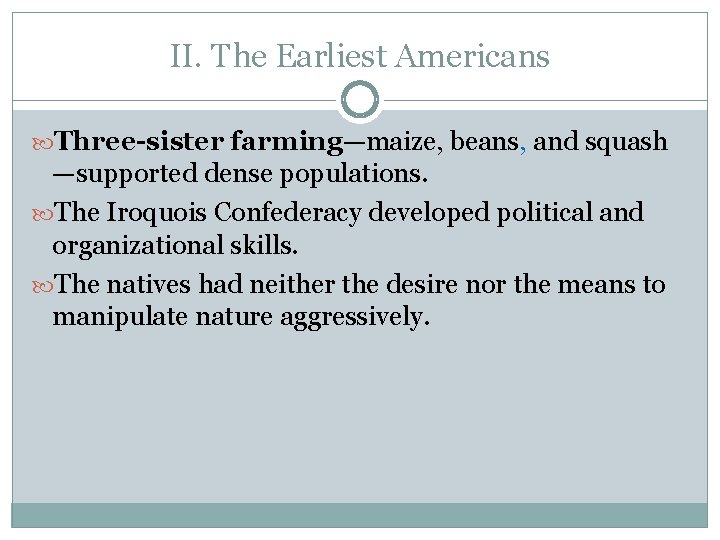 II. The Earliest Americans

Three-sister farming—maize, beans, and squash—supported dense populations.

The Iroquois Confederacy developed political and organizational skills.

The natives had neither the desire nor the means to manipulate nature aggressively.